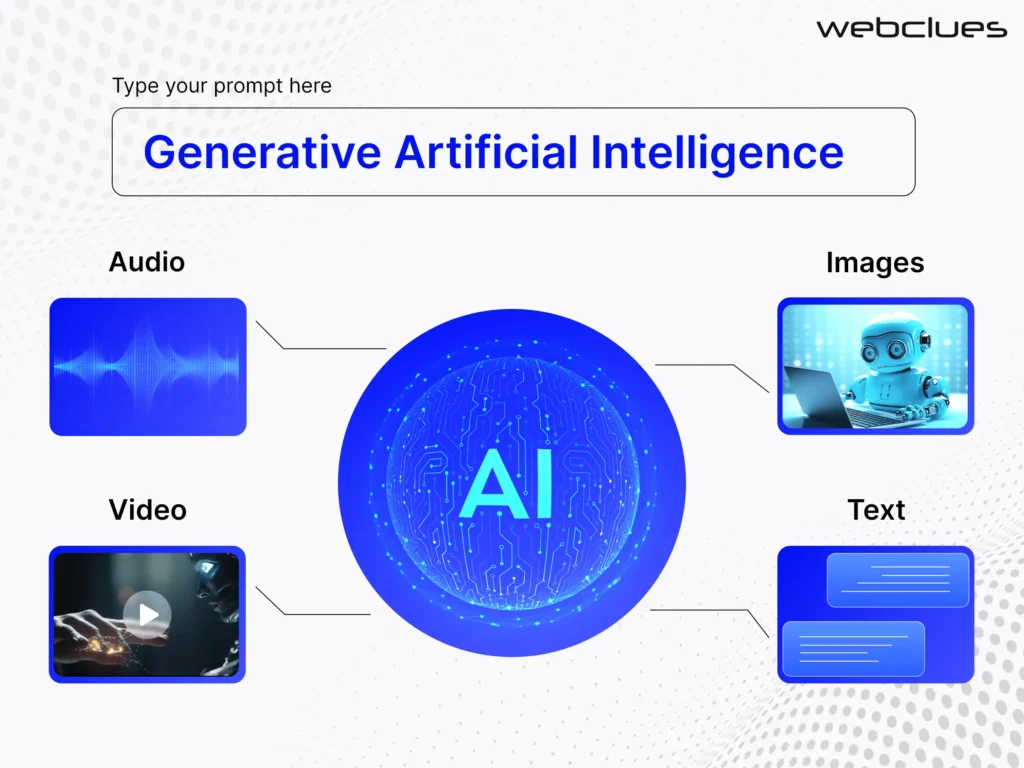 webclues

Type your prompt here

Generative Artificial Intelligence

Audio

Images

AI

Video

Text